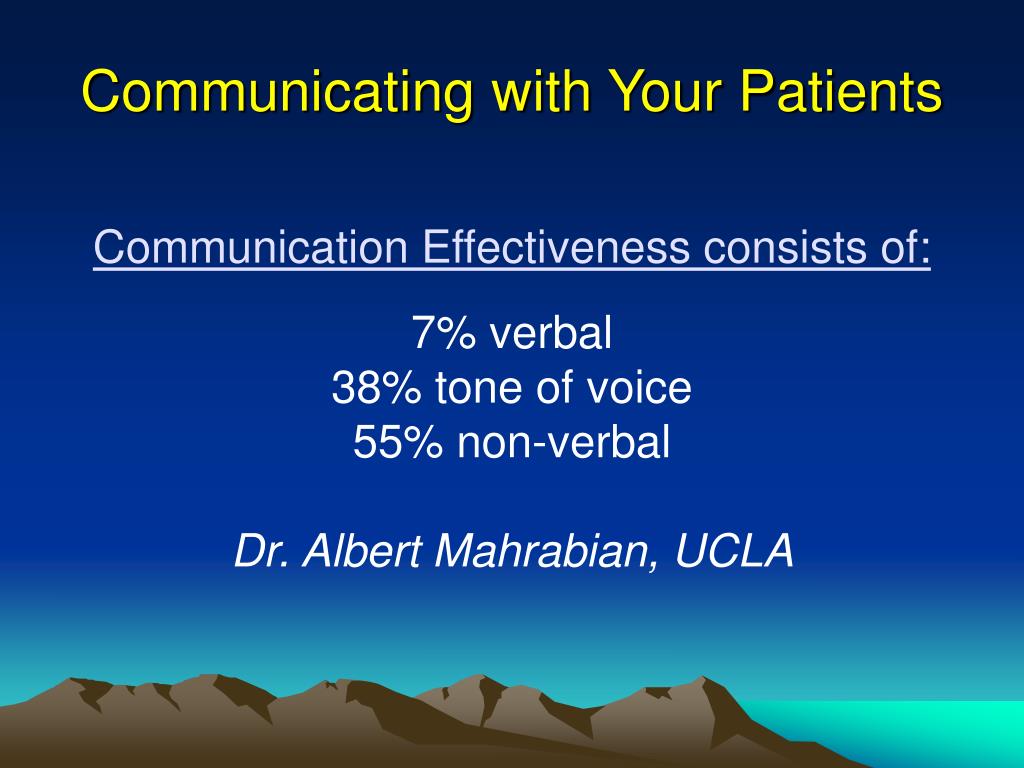 Communicating with Your Patients

Communication Effectiveness consists of:

7% verbal
38% tone of voice
55% non-verbal

Dr. Albert Mahrabian, UCLA